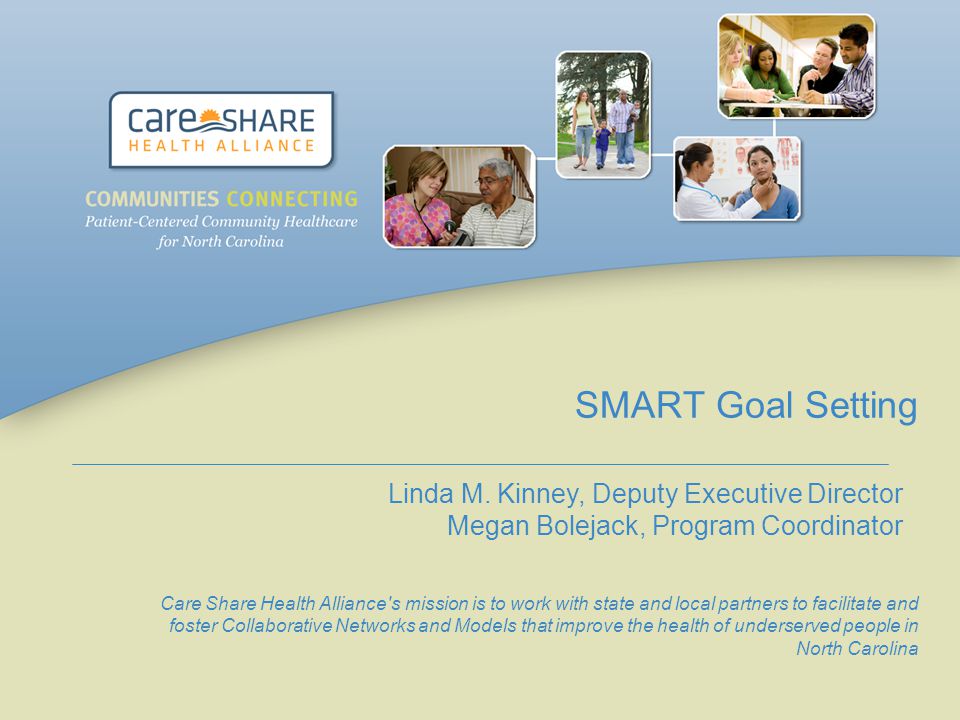 care SHARE
HEALTH ALLIANCE

COMMUNITIES CONNECTING
Patient-Centered Community Healthcare for North Carolina

SMART Goal Setting

Linda M. Kinney, Deputy Executive Director
Megan Bolejack, Program Coordinator

Care Share Health Alliance's mission is to work with state and local partners to facilitate and foster Collaborative Networks and Models that improve the health of underserved people in North Carolina